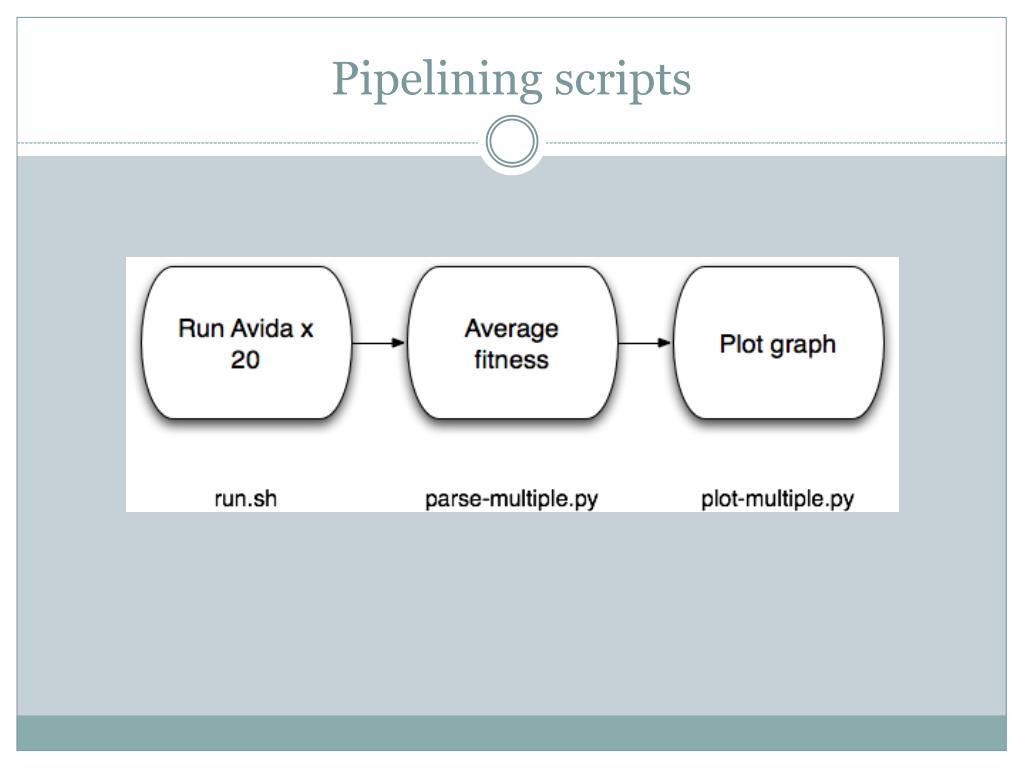 Pipelining scripts

Run Avida x 20

Average fitness

Plot graph

run.sh

parse-multiple.py

plot-multiple.py